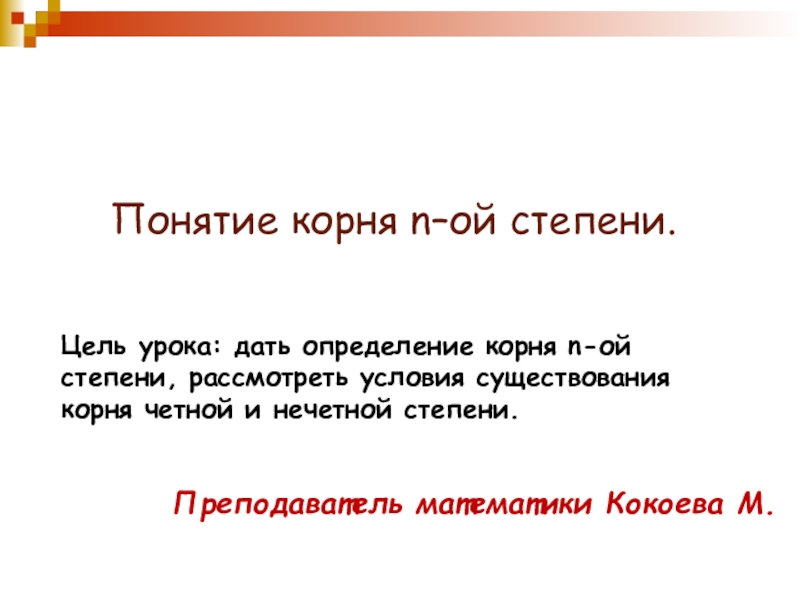 Понятие корня n–ой степени.

Цель урока: дать определение корня n-ой степени, рассмотреть условия существования корня четной и нечетной степени.

Преподаватель математики Кокоева М.